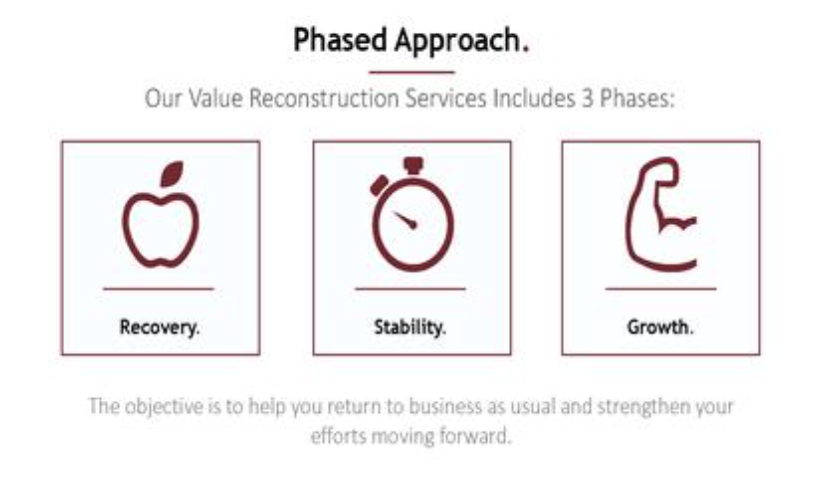 Phased Approach.

Our Value Reconstruction Services Includes 3 Phases:

Recovery.

Stability.

Growth.

The objective is to help you return to business as usual and strengthen your efforts moving forward.